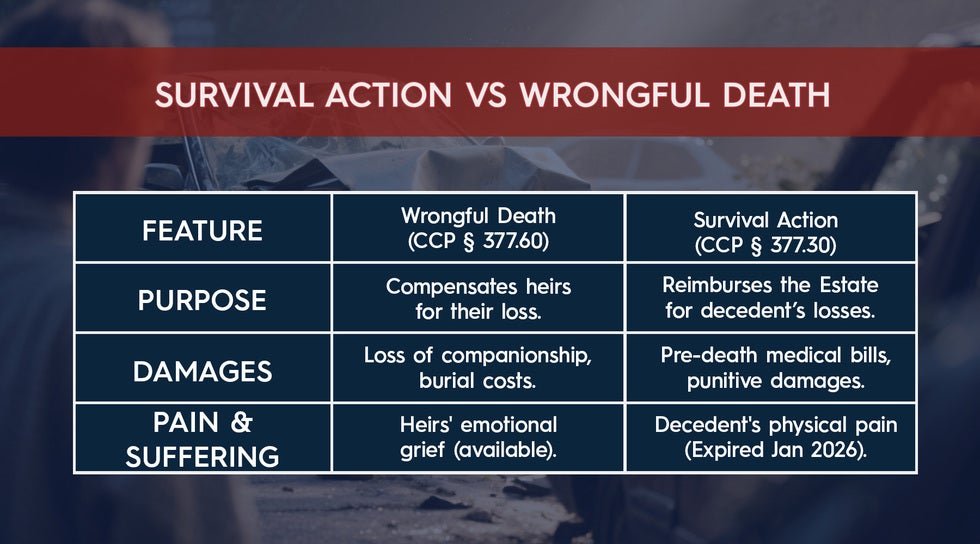 SURVIVAL ACTION VS WRONGFUL DEATH

| FEATURE | Wrongful Death (CCP § 377.60) | Survival Action (CCP § 377.30) |
|---|---|---|
| PURPOSE | Compensates heirs for their loss. | Reimburses the Estate for decedent's losses. |
| DAMAGES | Loss of companionship, burial costs. | Pre-death medical bills, punitive damages. |
| PAIN & SUFFERING | Heirs' emotional grief (available). | Decedent's physical pain (Expired Jan 2026). |